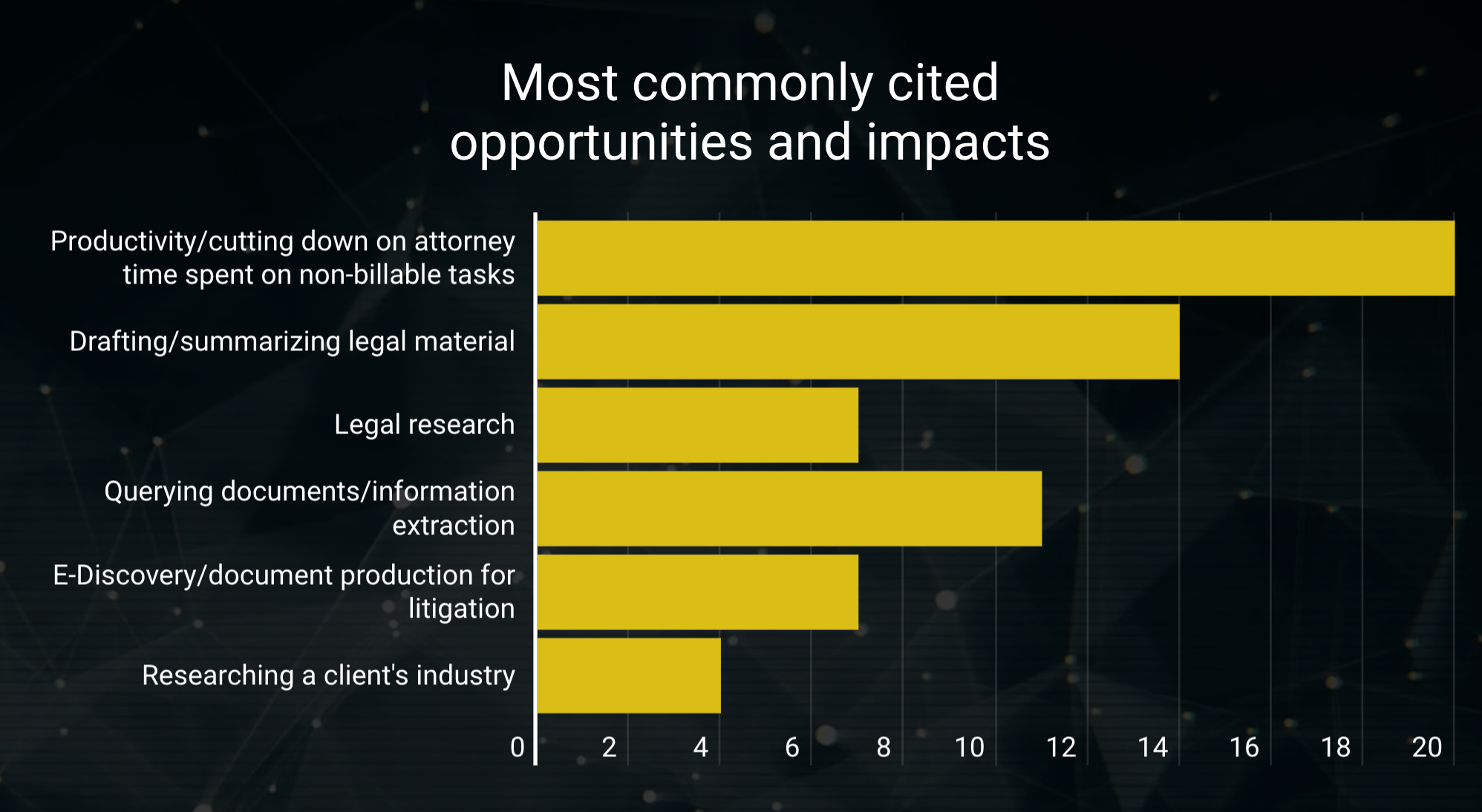 Most commonly cited opportunities and impacts

Productivity/cutting down on attorney time spent on non-billable tasks

Drafting/summarizing legal material

Legal research

Querying documents/information extraction

E-Discovery/document production for litigation

Researching a client's industry

0 2 4 6 8 10 12 14 16 18 20